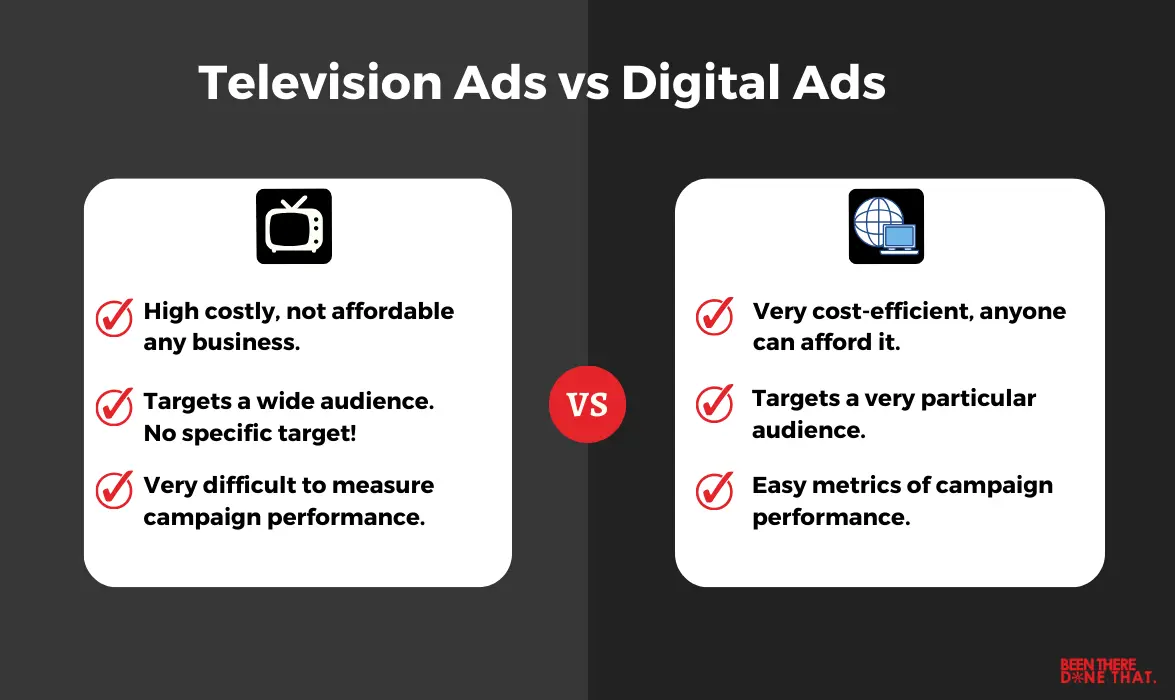 Television Ads vs Digital Ads

High costly, not affordable any business.

Targets a wide audience. No specific target!

Very difficult to measure campaign performance.

VS

Very cost-efficient, anyone can afford it.

Targets a very particular audience.

Easy metrics of campaign performance.

BEEN THERE DONE THAT.